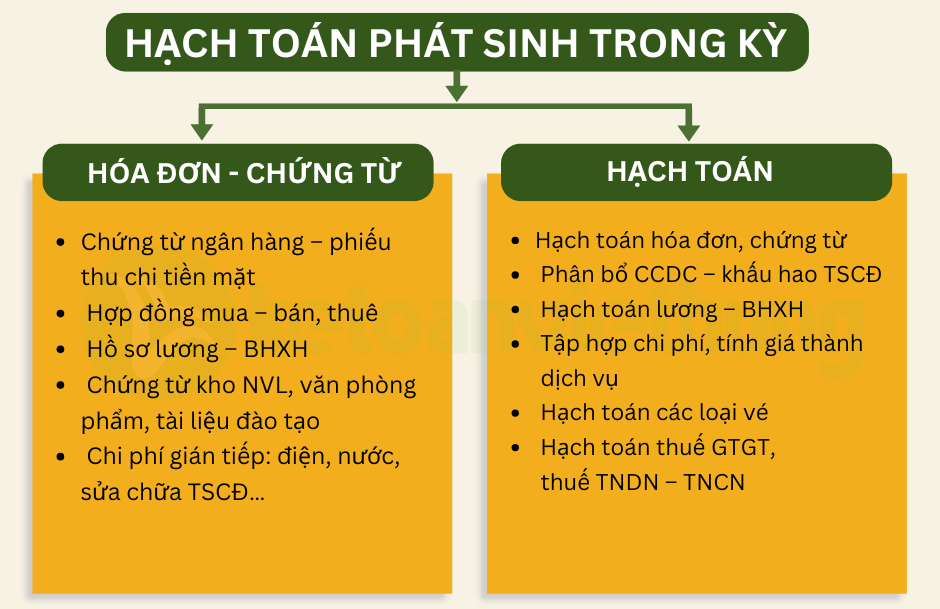 HẠCH TOÁN PHÁT SINH TRONG KỲ

HÓA ĐƠN - CHỨNG TỪ

- Chứng từ ngân hàng – phiếu thu chi tiền mặt
- Hợp đồng mua – bán, thuê
- Hồ sơ lương – BHXH
- Chứng từ kho NVL, văn phòng phẩm, tài liệu đào tạo
- Chi phí gián tiếp: điện, nước, sửa chữa TSCĐ...

HẠCH TOÁN

- Hạch toán hóa đơn, chứng từ
- Phân bổ CCDC – khấu hao TSCĐ
- Hạch toán lương – BHXH
- Tập hợp chi phí, tính giá thành dịch vụ
- Hạch toán các loại vé
- Hạch toán thuế GTGT, thuế TNDN – TNCN